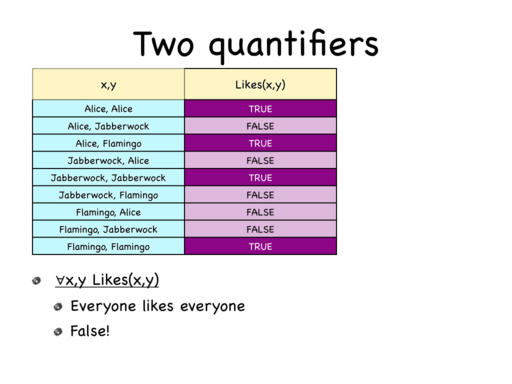 Two quantifiers

| x,y | Likes(x,y) |
|---|---|
| Alice, Alice | TRUE |
| Alice, Jabberwock | FALSE |
| Alice, Flamingo | TRUE |
| Jabberwock, Alice | FALSE |
| Jabberwock, Jabberwock | TRUE |
| Jabberwock, Flamingo | FALSE |
| Flamingo, Alice | FALSE |
| Flamingo, Jabberwock | FALSE |
| Flamingo, Flamingo | TRUE |

- $\forall$x,y Likes(x,y)
  - Everyone likes everyone
  - False!